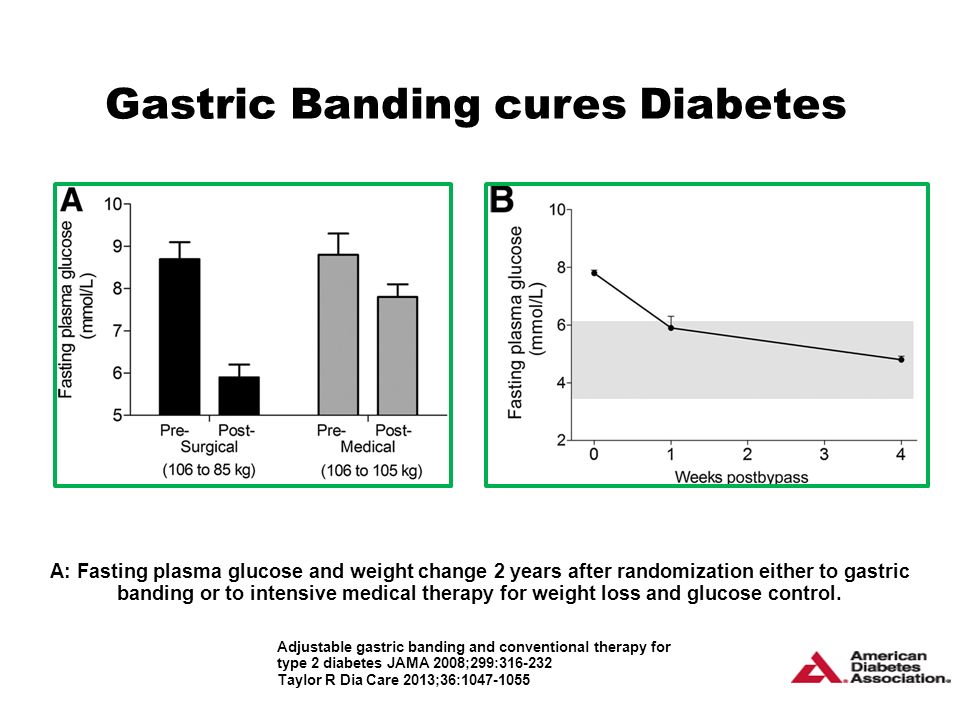 Gastric Banding cures Diabetes

A

Fasting plasma glucose (mmol/L)

10
9
8
7
6
5

Pre- Post-
Surgical
(106 to 85 kg)

Pre- Post-
Medical
(106 to 105 kg)

B

Fasting plasma glucose (mmol/L)

10
8
6
4
2

0 1 2 3 4
Weeks postbypass

A: Fasting plasma glucose and weight change 2 years after randomization either to gastric banding or to intensive medical therapy for weight loss and glucose control.

Adjustable gastric banding and conventional therapy for type 2 diabetes JAMA 2008;299:316-232
Taylor R Dia Care 2013;36:1047-1055

American Diabetes Association.